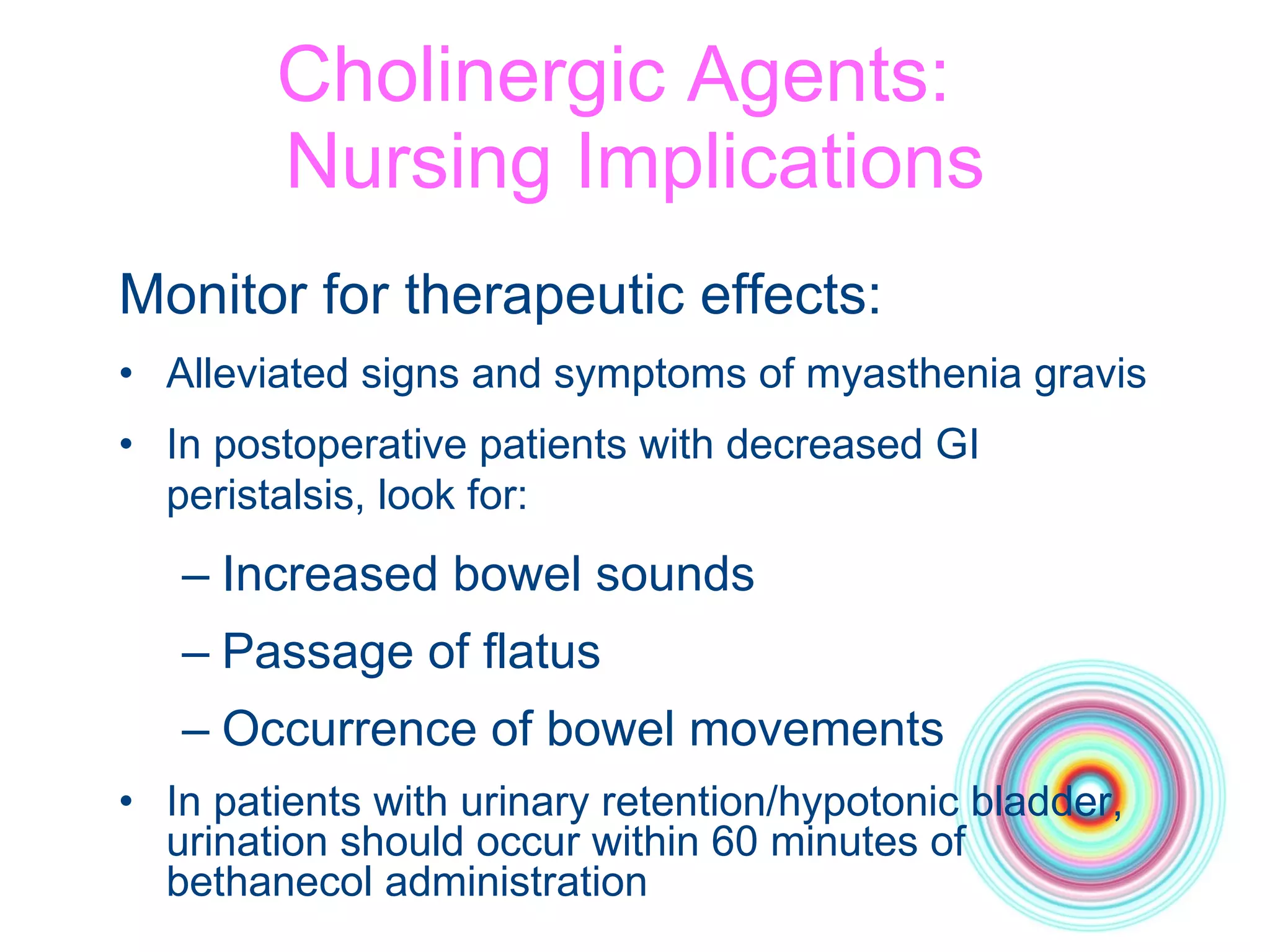 Cholinergic Agents: Nursing Implications

Monitor for therapeutic effects:

• Alleviated signs and symptoms of myasthenia gravis

• In postoperative patients with decreased GI peristalsis, look for:

– Increased bowel sounds

– Passage of flatus

– Occurrence of bowel movements

• In patients with urinary retention/hypotonic bladder, urination should occur within 60 minutes of bethanecol administration